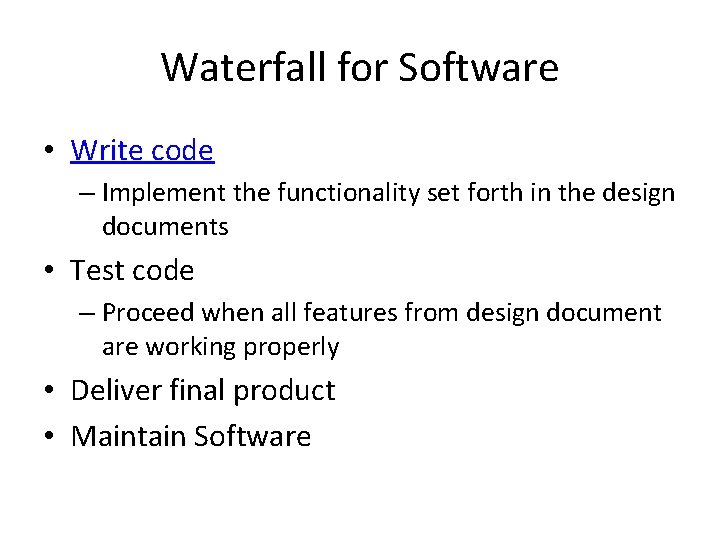 Waterfall for Software

• Write code
– Implement the functionality set forth in the design documents
• Test code
– Proceed when all features from design document are working properly
• Deliver final product
• Maintain Software